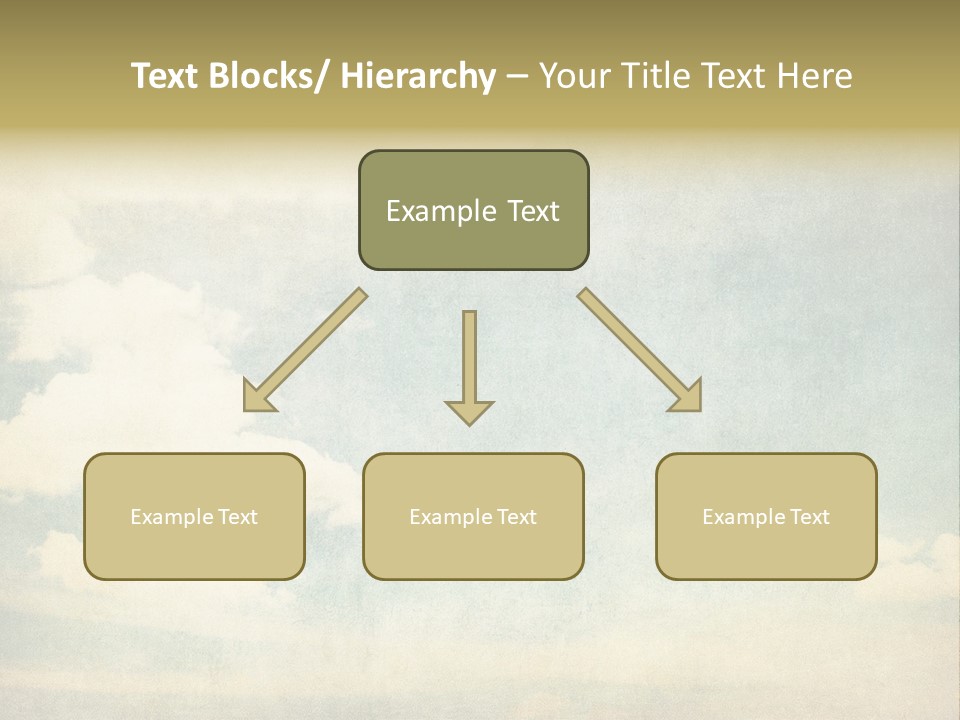 Text Blocks/ Hierarchy – Your Title Text Here

Example Text

Example Text

Example Text

Example Text